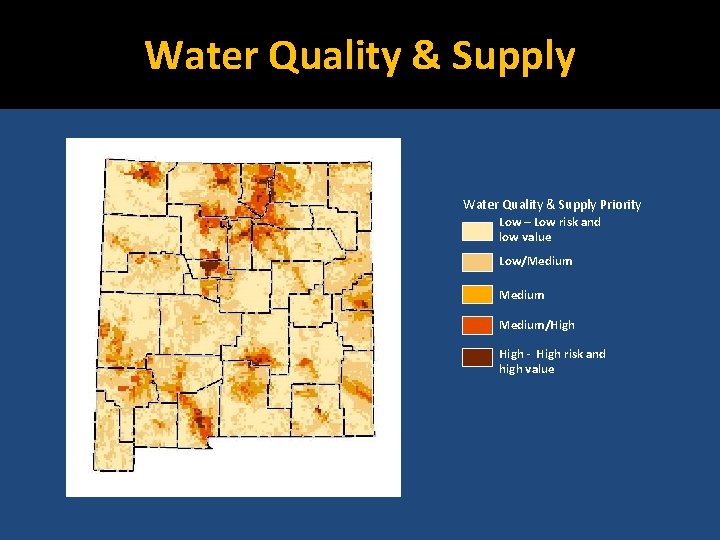 Water Quality & Supply

Water Quality & Supply Priority

Low – Low risk and low value

Low/Medium

Medium

Medium/High

High - High risk and high value